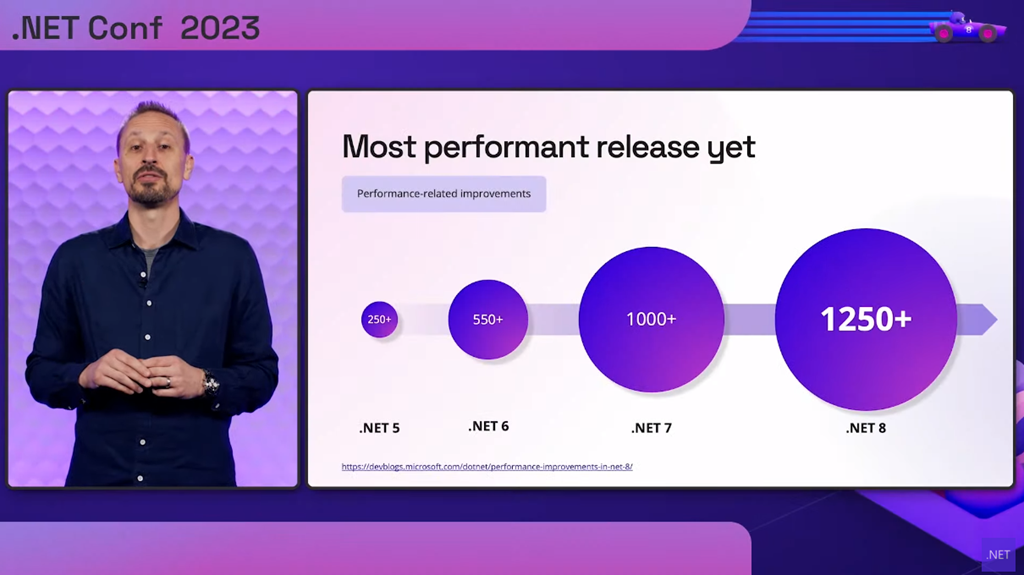 .NET Conf 2023

Most performant release yet

Performance-related improvements

250+

550+

1000+

1250+

.NET 5

.NET 6

.NET 7

.NET 8

https://devblogs.microsoft.com/dotnet/performance-improvements-in-net-8/

.NET